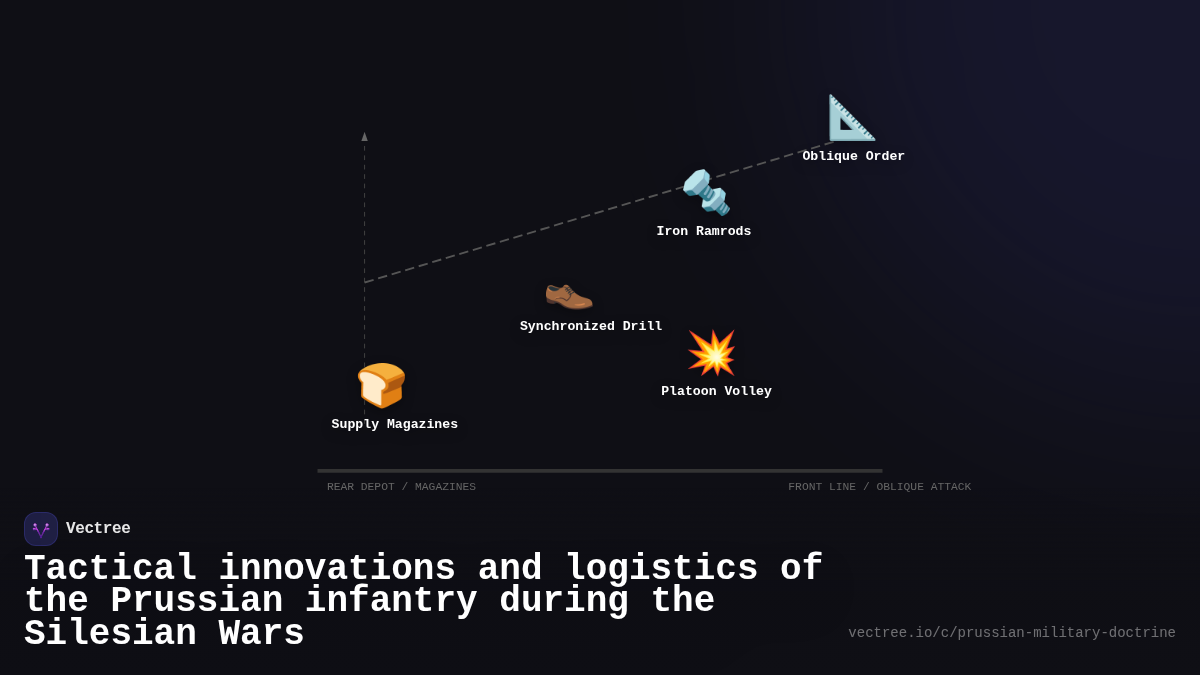 Oblique Order

Iron Ramrods

Synchronized Drill

Platoon Volley

Supply Magazines

REAR DEPOT / MAGAZINES

FRONT LINE / OBLIQUE ATTACK

Vectree

Tactical innovations and logistics of the Prussian infantry during the Silesian Wars

vectree.io/c/prussian-military-doctrine